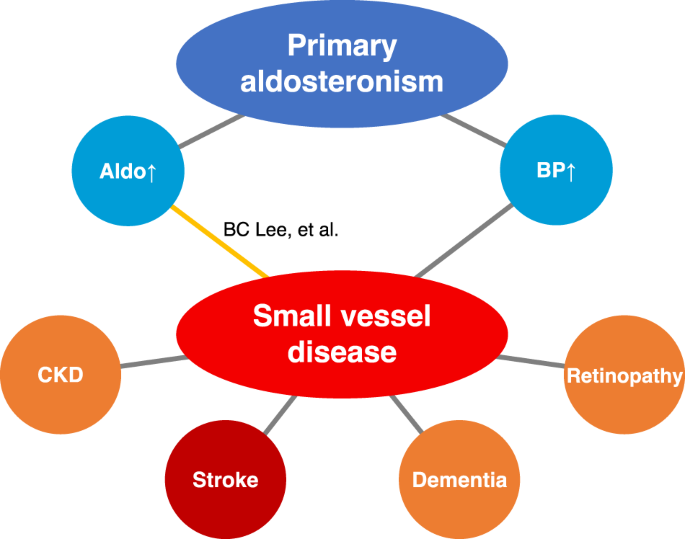 Primary aldosteronism

Aldo↑

BP↑

BC Lee, et al.

Small vessel disease

CKD

Retinopathy

Stroke

Dementia